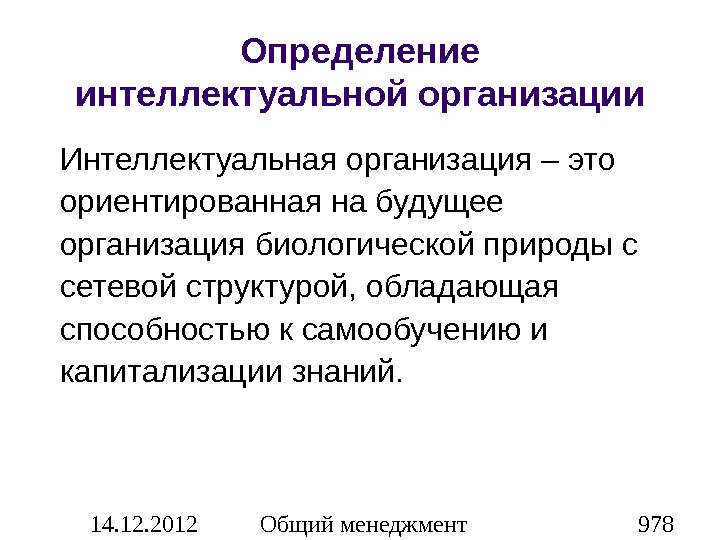 Определение интеллектуальной организации

Интеллектуальная организация – это ориентированная на будущее организация биологической природы с сетевой структурой, обладающая способностью к самообучению и капитализации знаний.

14.12.2012 Общий менеджмент 978